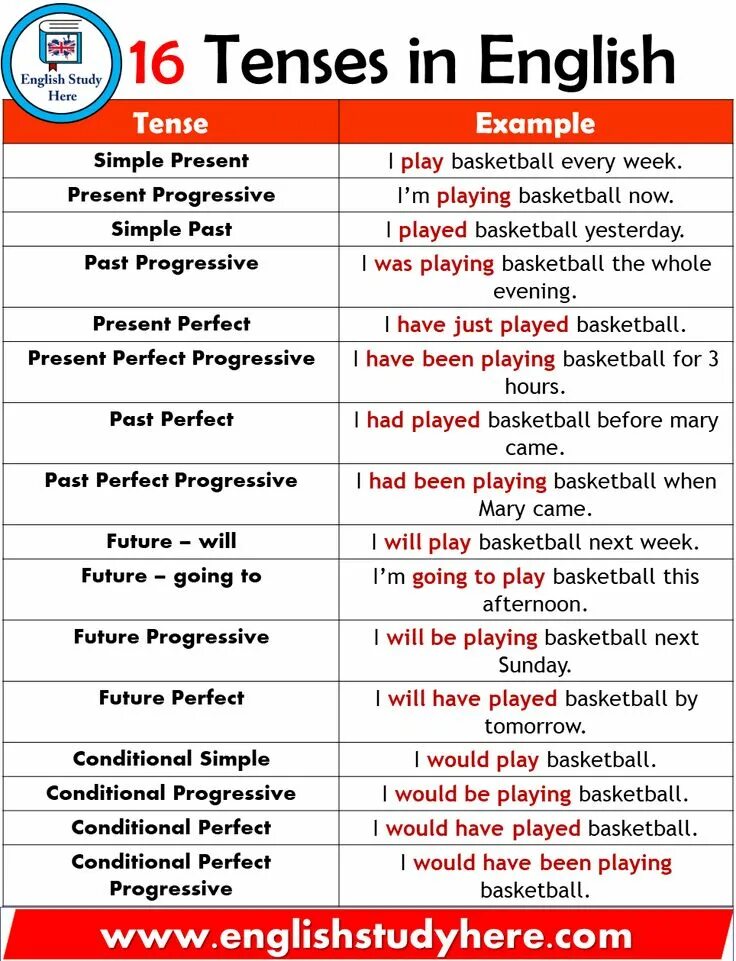 English Study Here

16 Tenses in English

| Tense | Example |
|---|---|
| Simple Present | I play basketball every week. |
| Present Progressive | I'm playing basketball now. |
| Simple Past | I played basketball yesterday. |
| Past Progressive | I was playing basketball the whole evening. |
| Present Perfect | I have just played basketball. |
| Present Perfect Progressive | I have been playing basketball for 3 hours. |
| Past Perfect | I had played basketball before mary came. |
| Past Perfect Progressive | I had been playing basketball when Mary came. |
| Future – will | I will play basketball next week. |
| Future – going to | I'm going to play basketball this afternoon. |
| Future Progressive | I will be playing basketball next Sunday. |
| Future Perfect | I will have played basketball by tomorrow. |
| Conditional Simple | I would play basketball. |
| Conditional Progressive | I would be playing basketball. |
| Conditional Perfect | I would have played basketball. |
| Conditional Perfect Progressive | I would have been playing basketball. |

www.englishstudyhere.com